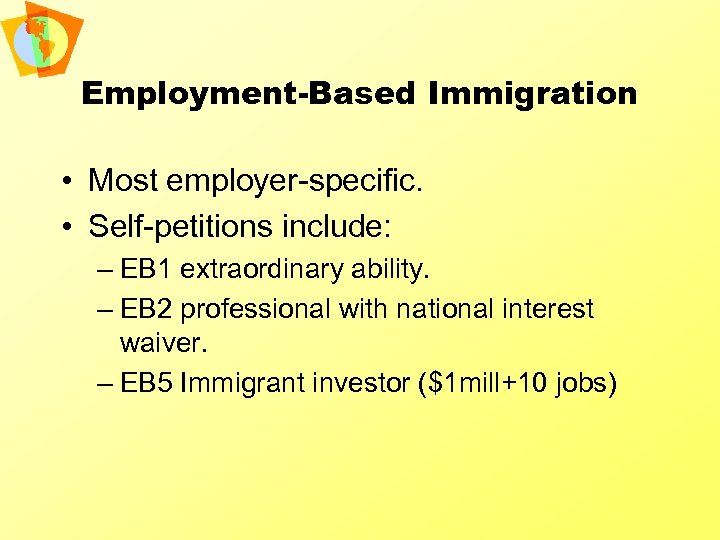 Employment-Based Immigration

• Most employer-specific.
• Self-petitions include:
– EB1 extraordinary ability.
– EB2 professional with national interest waiver.
– EB5 Immigrant investor (\$1mill+10 jobs)